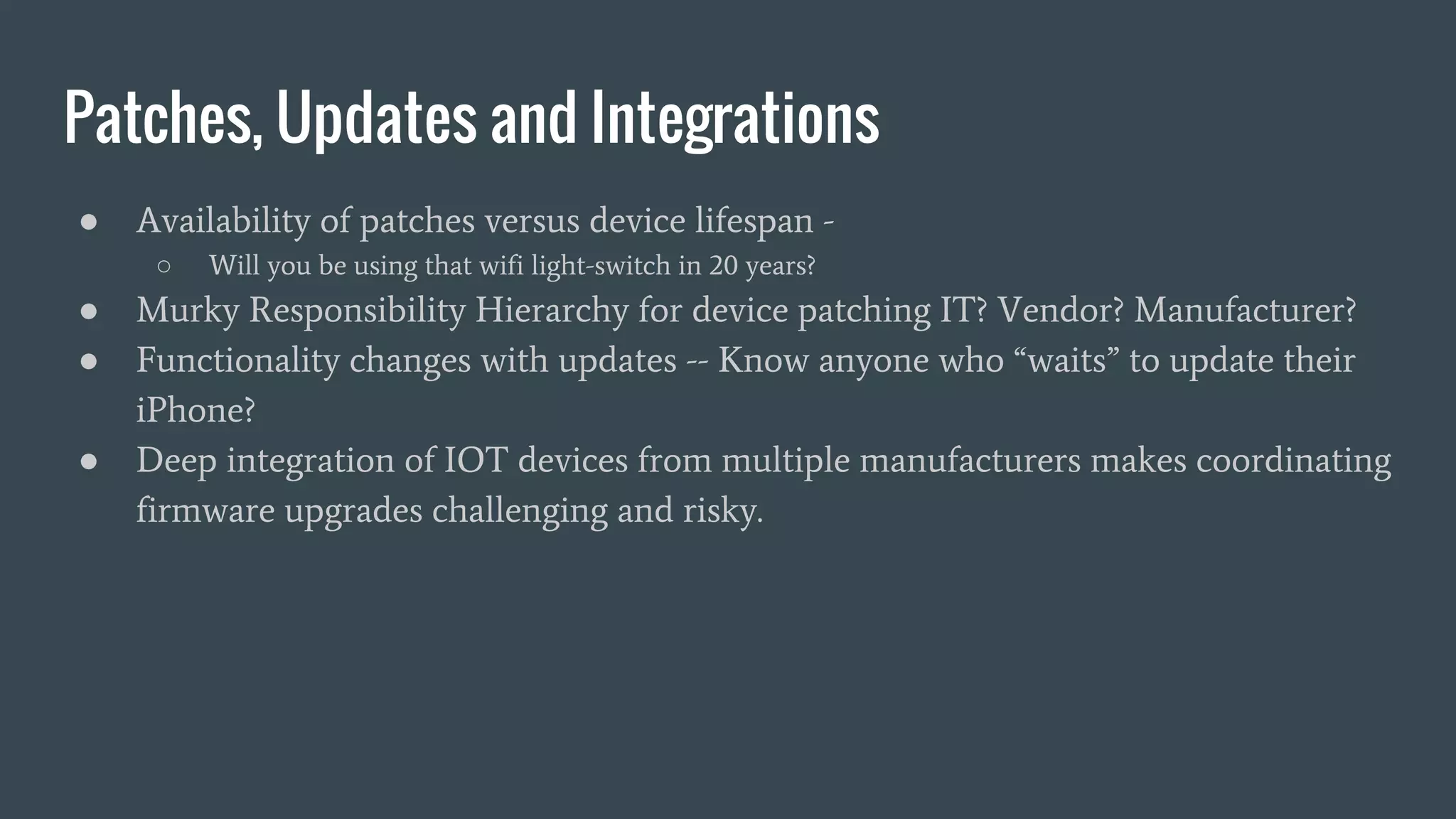 Patches, Updates and Integrations

● Availability of patches versus device lifespan -
 ○ Will you be using that wifi light-switch in 20 years?
● Murky Responsibility Hierarchy for device patching IT? Vendor? Manufacturer?
● Functionality changes with updates -- Know anyone who “waits” to update their iPhone?
● Deep integration of IOT devices from multiple manufacturers makes coordinating firmware upgrades challenging and risky.